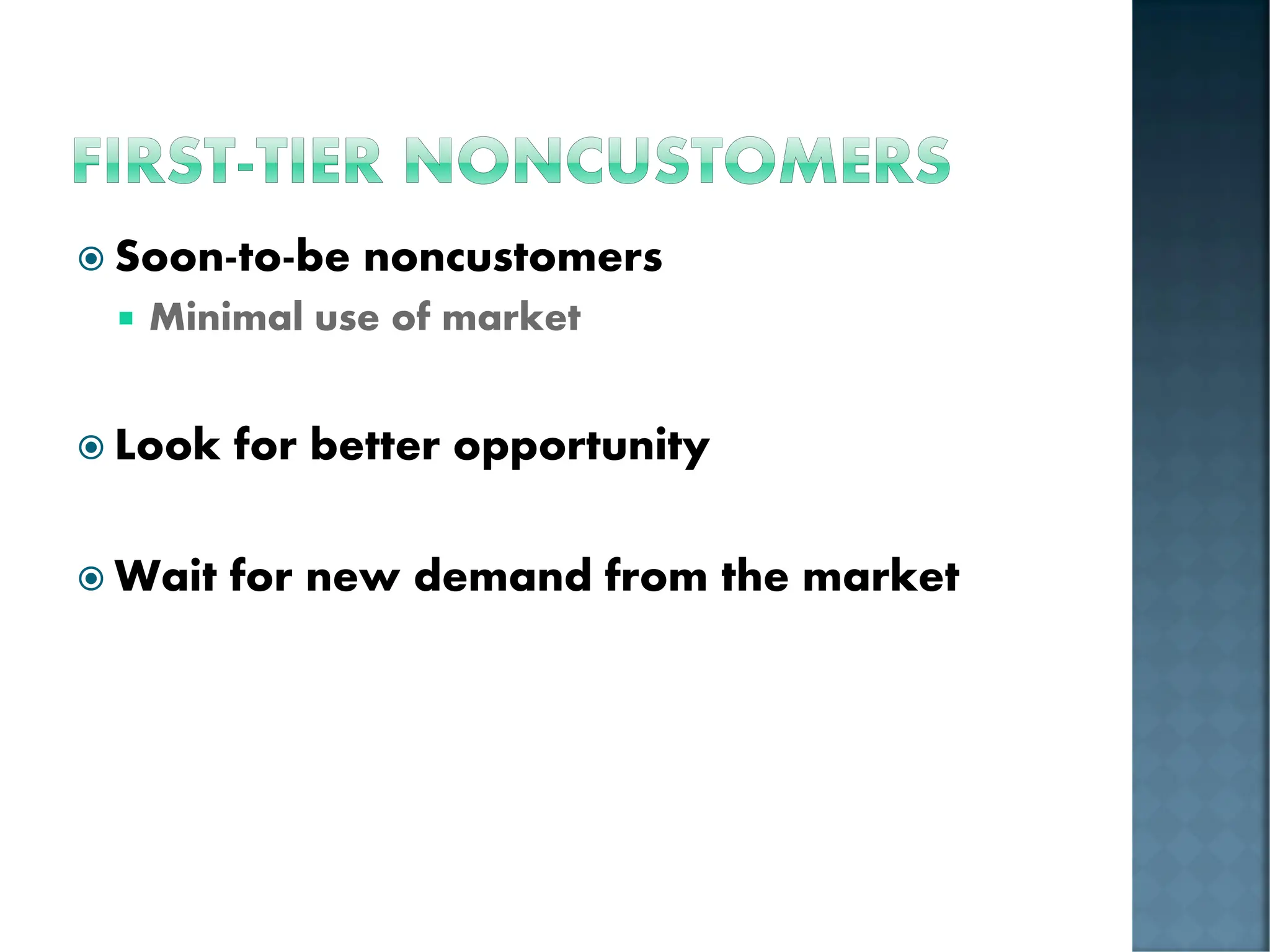 FIRST-TIER NONCUSTOMERS

Soon-to-be noncustomers

Minimal use of market

Look for better opportunity

Wait for new demand from the market